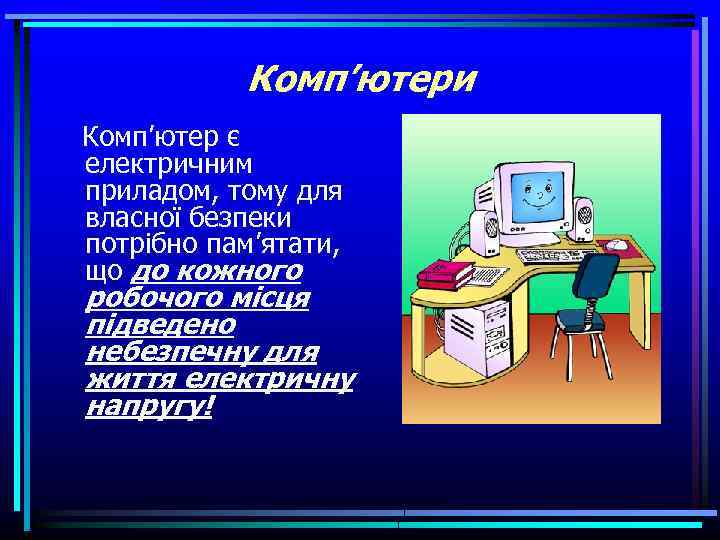 Комп'ютери

Комп'ютер є електричним приладом, тому для власної безпеки потрібно пам'ятати, що до кожного робочого місця підведено небезпечну для життя електричну напругу!